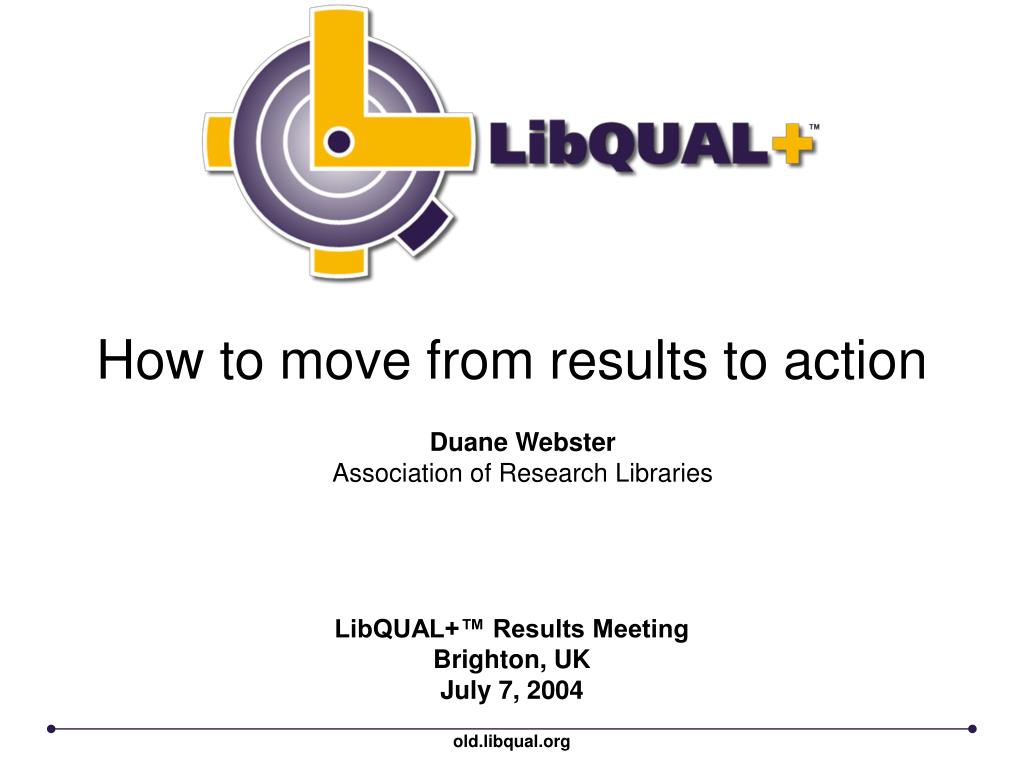 LibQUAL+™

How to move from results to action

Duane Webster
Association of Research Libraries

LibQUAL+™ Results Meeting
Brighton, UK
July 7, 2004

old.libqual.org